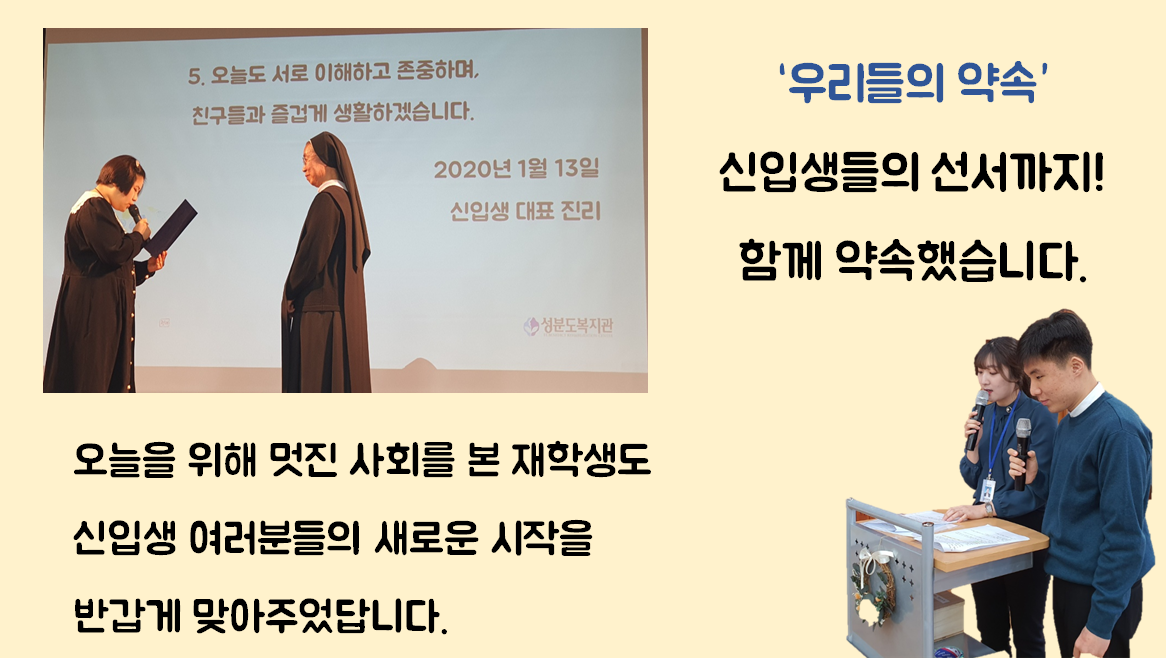 5. 오늘도 서로 이해하고 존중하며, 친구들과 즐겁게 생활하겠습니다.

2020년 1월 13일

신입생 대표 진리

성분도복지관

'우리들의 약속'

신입생들의 선서까지!

함께 약속했습니다.

오늘을 위해 멋진 사회를 본 재학생도

신입생 여러분들의 새로운 시작을

반갑게 맞아주었답니다.